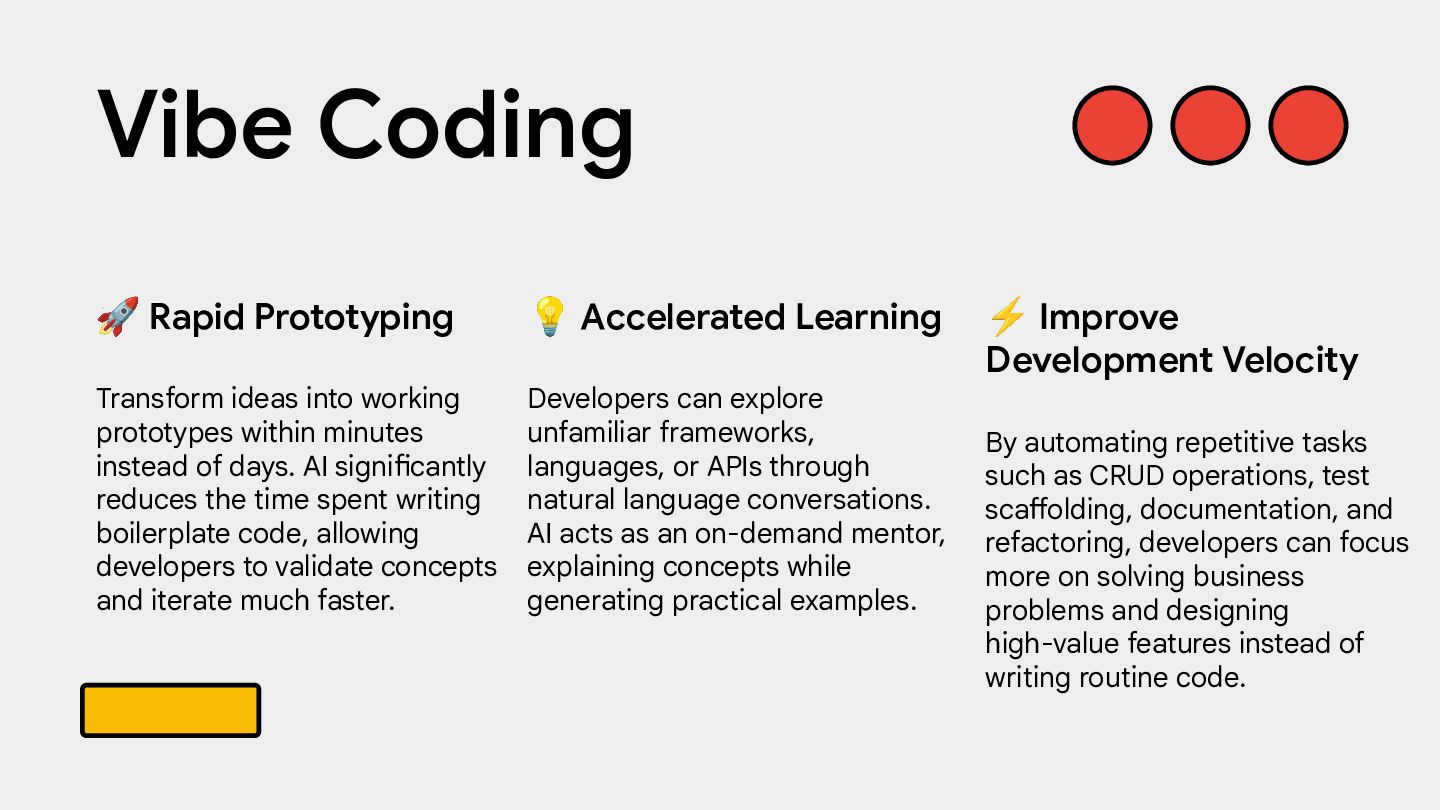 Vibe Coding

🚀 Rapid Prototyping

Transform ideas into working prototypes within minutes instead of days. AI significantly reduces the time spent writing boilerplate code, allowing developers to validate concepts and iterate much faster.

💡 Accelerated Learning

Developers can explore unfamiliar frameworks, languages, or APIs through natural language conversations. AI acts as an on-demand mentor, explaining concepts while generating practical examples.

⚡ Improve Development Velocity

By automating repetitive tasks such as CRUD operations, test scaffolding, documentation, and refactoring, developers can focus more on solving business problems and designing high-value features instead of writing routine code.